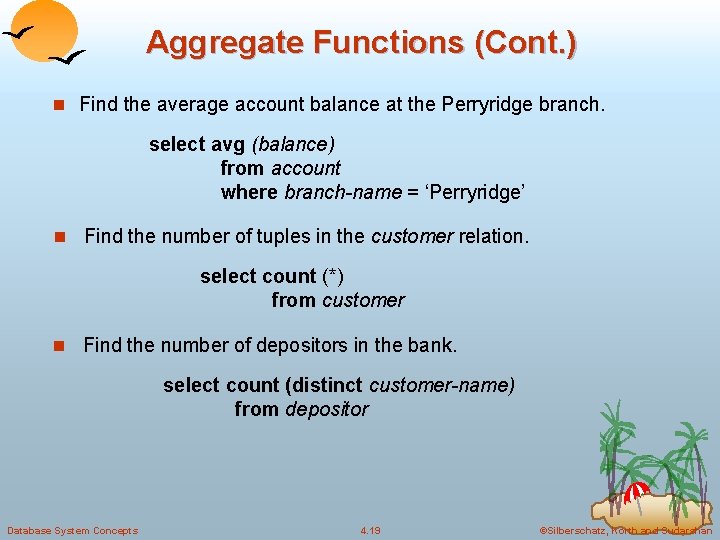 Aggregate Functions (Cont.)

Find the average account balance at the Perryridge branch.

select avg (balance)
from account
where branch-name = ‘Perryridge’

Find the number of tuples in the customer relation.

select count (*)
from customer

Find the number of depositors in the bank.

select count (distinct customer-name)
from depositor

Database System Concepts 4.19 ©Silberschatz, Korth and Sudarshan